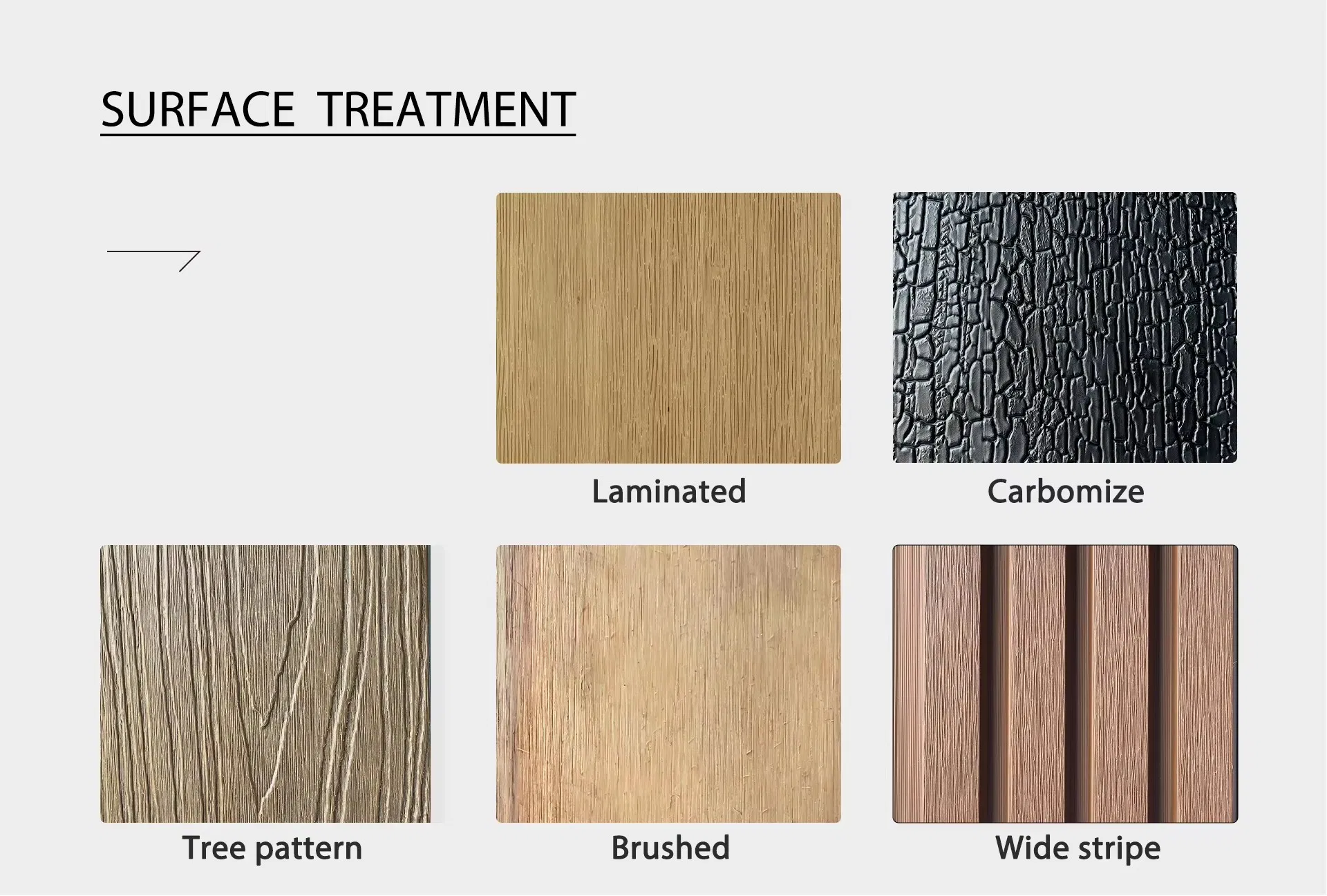 SURFACE TREATMENT

Laminated

Carbomize

Tree pattern

Brushed

Wide stripe